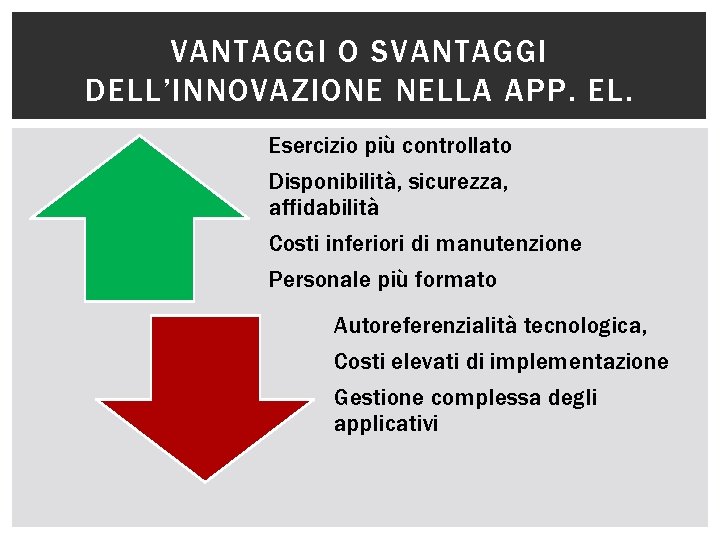 VANTAGGI O SVANTAGGI DELL'INNOVAZIONE NELLA APP. EL.

Esercizio più controllato

Disponibilità, sicurezza, affidabilità

Costi inferiori di manutenzione

Personale più formato

Autoreferenzialità tecnologica,

Costi elevati di implementazione

Gestione complessa degli applicativi